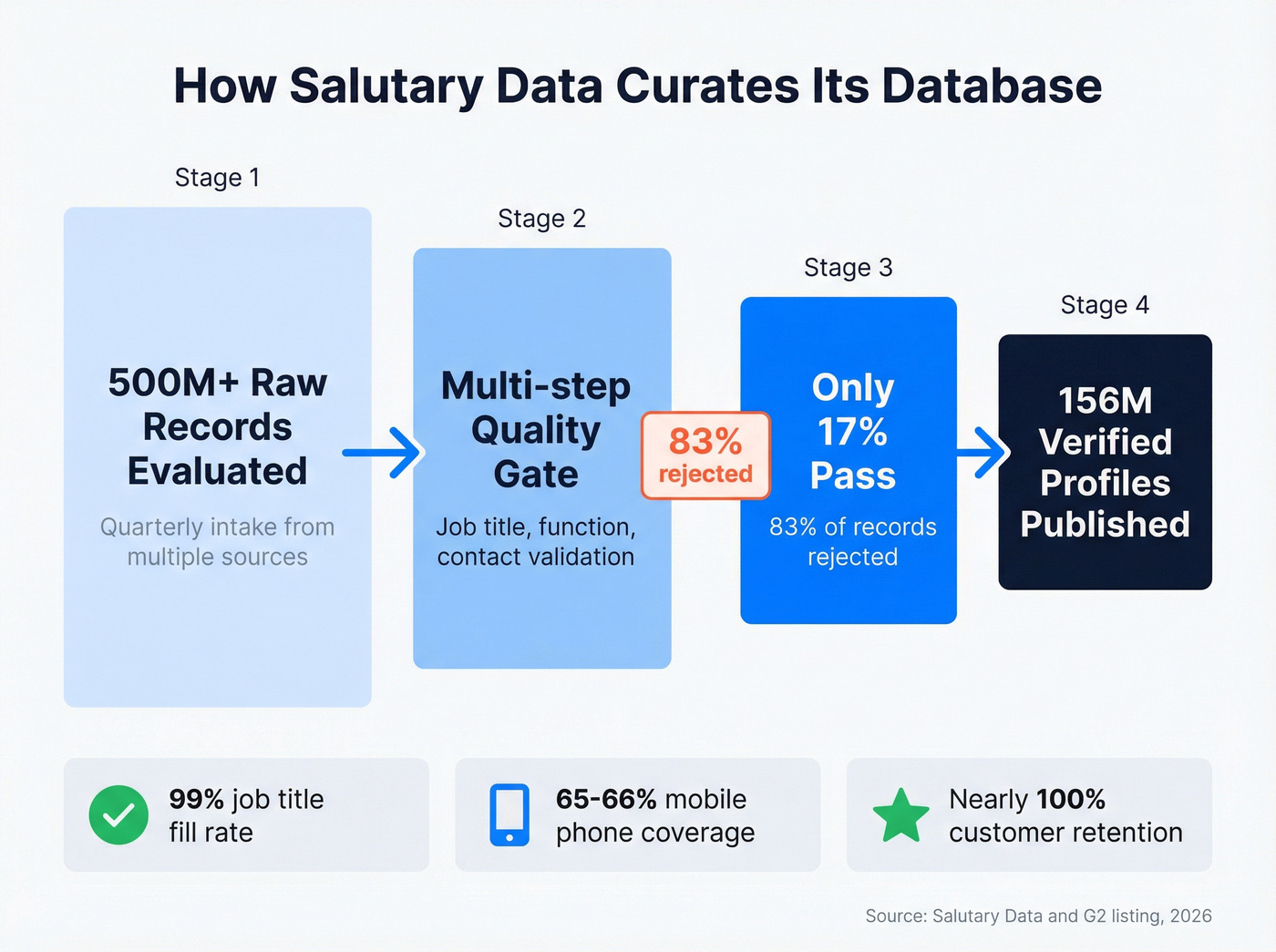 How Salutary Data Curates Its Database

Stage 1

500M+ Raw Records Evaluated

Quarterly intake from multiple sources

Stage 2

Multi-step Quality Gate

Job title, function, contact validation

83% rejected

Stage 3

Only 17% Pass

83% of records rejected

Stage 4

156M Verified Profiles Published

99% job title fill rate

65-66% mobile phone coverage

Nearly 100% customer retention

Source: Salutary Data and G2 listing, 2026